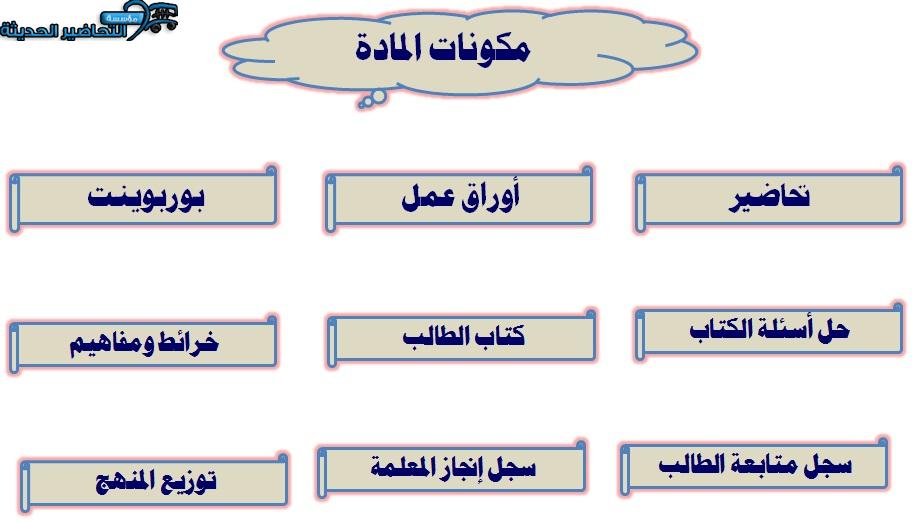 مؤسسة التحاضير الحديثة

مكونات المادة

تحاضير

أوراق عمل

بوربوينت

حل أسئلة الكتاب

كتاب الطالب

خرائط ومفاهيم

سجل متابعة الطالب

سجل إنجاز المعلمة

توزيع المنهج